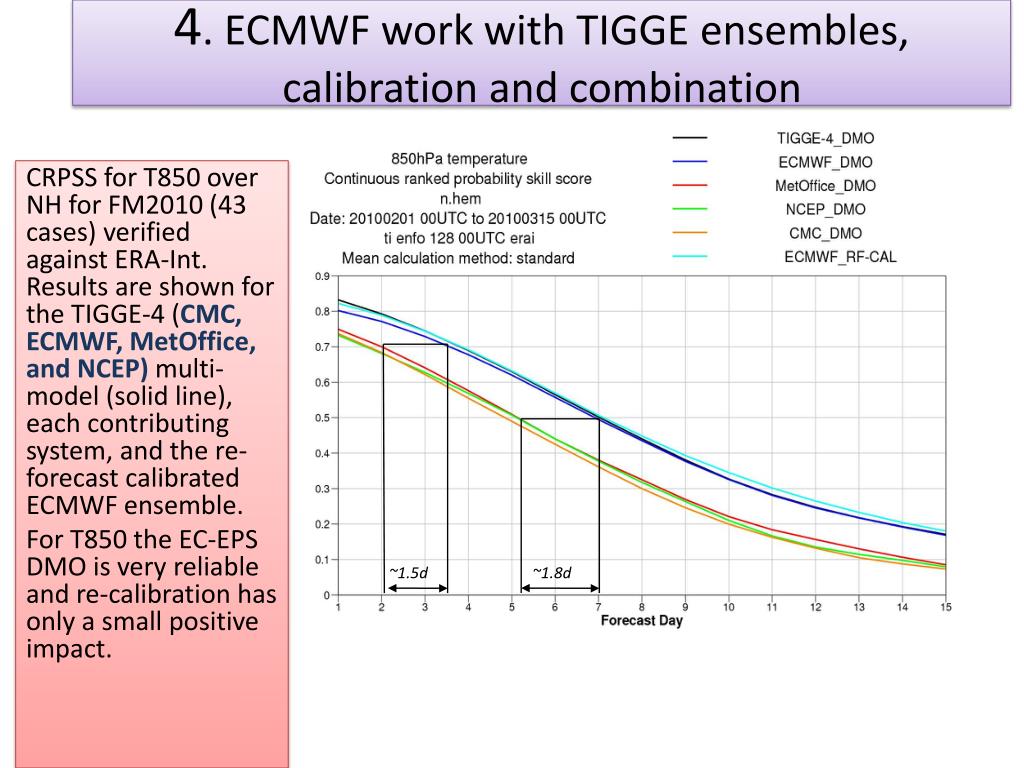 4. ECMWF work with TIGGE ensembles, calibration and combination

CRPSS for T850 over NH for FM2010 (43 cases) verified against ERA-Int. Results are shown for the TIGGE-4 (CMC, ECMWF, MetOffice, and NCEP) multi-model (solid line), each contributing system, and the re-forecast calibrated ECMWF ensemble.

For T850 the EC-EPS DMO is very reliable and re-calibration has only a small positive impact.

850hPa temperature
Continuous ranked probability skill score
n.hem
Date: 20100201 00UTC to 20100315 00UTC
ti enfo 128 00UTC erai
Mean calculation method: standard

TIGGE-4_DMO
ECMWF_DMO
MetOffice_DMO
NCEP_DMO
CMC_DMO
ECMWF_RF-CAL

0.9
0.8
0.7
0.6
0.5
0.4
0.3
0.2
0.1
0

~1.5d
~1.8d

1 2 3 4 5 6 7 8 9 10 11 12 13 14 15
Forecast Day